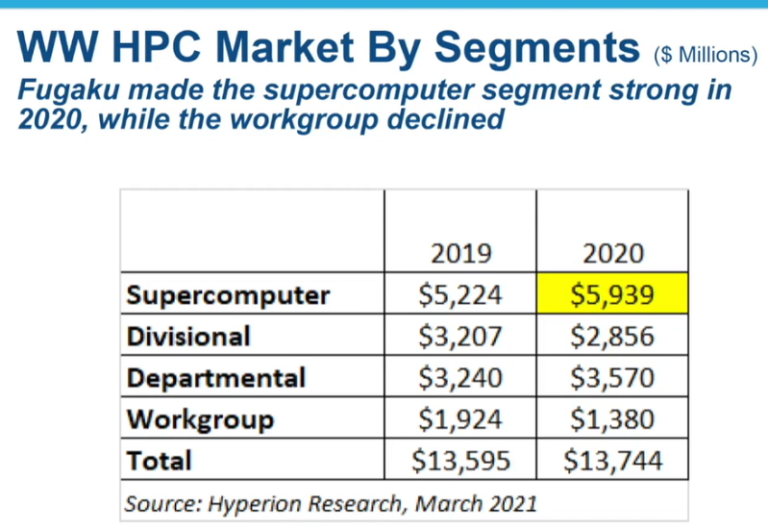 WW HPC Market By Segments ($ Millions)

Fugaku made the supercomputer segment strong in 2020, while the workgroup declined

| | 2019 | 2020 |
|---|---|---|
| Supercomputer | \$5,224 | \$5,939 |
| Divisional | \$3,207 | \$2,856 |
| Departmental | \$3,240 | \$3,570 |
| Workgroup | \$1,924 | \$1,380 |
| Total | \$13,595 | \$13,744 |

Source: Hyperion Research, March 2021